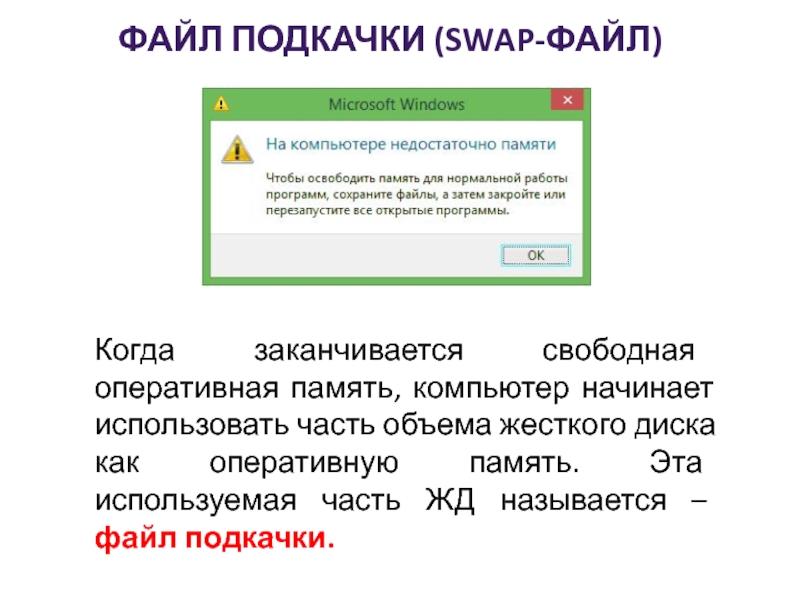 ФАЙЛ ПОДКАЧКИ (SWAP-ФАЙЛ)

Microsoft Windows

На компьютере недостаточно памяти

Чтобы освободить память для нормальной работы программ, сохраните файлы, а затем закройте или перезапустите все открытые программы.

OK

Когда заканчивается свободная оперативная память, компьютер начинает использовать часть объема жесткого диска как оперативную память. Эта используемая часть ЖД называется – файл подкачки.